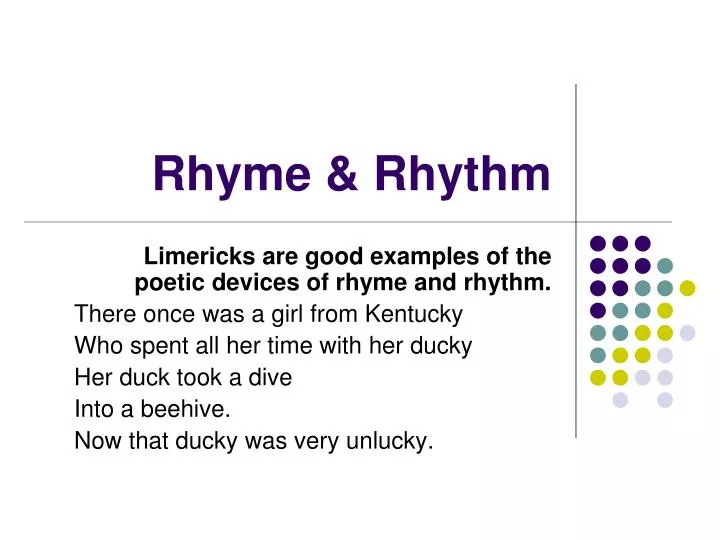 Rhyme & Rhythm

Limericks are good examples of the poetic devices of rhyme and rhythm.

There once was a girl from Kentucky
Who spent all her time with her ducky
Her duck took a dive
Into a beehive.
Now that ducky was very unlucky.